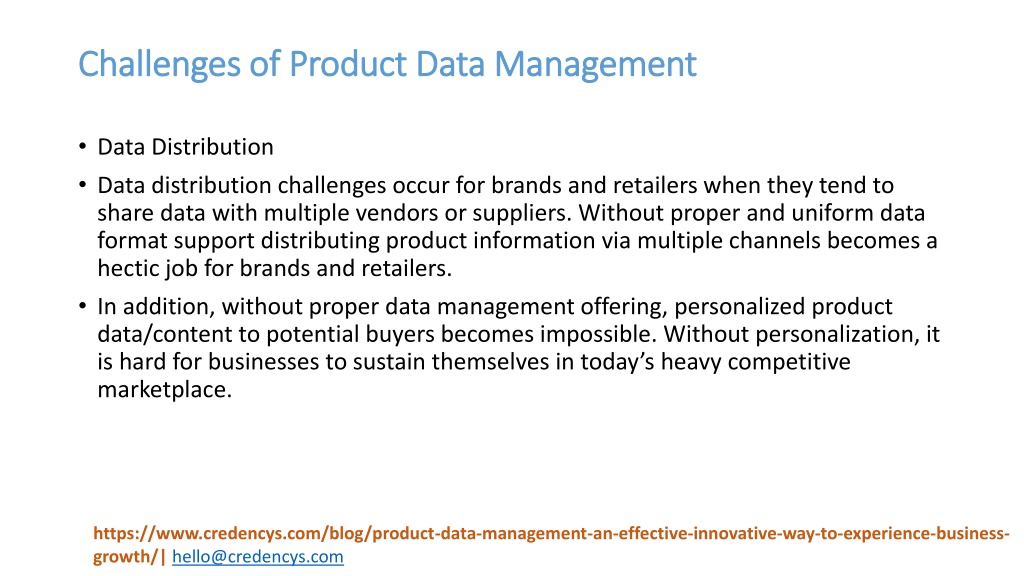 Challenges of Product Data Management

• Data Distribution

• Data distribution challenges occur for brands and retailers when they tend to share data with multiple vendors or suppliers. Without proper and uniform data format support distributing product information via multiple channels becomes a hectic job for brands and retailers.

• In addition, without proper data management offering, personalized product data/content to potential buyers becomes impossible. Without personalization, it is hard for businesses to sustain themselves in today's heavy competitive marketplace.

https://www.credencys.com/blog/product-data-management-an-effective-innovative-way-to-experience-business-growth/| hello@credencys.com